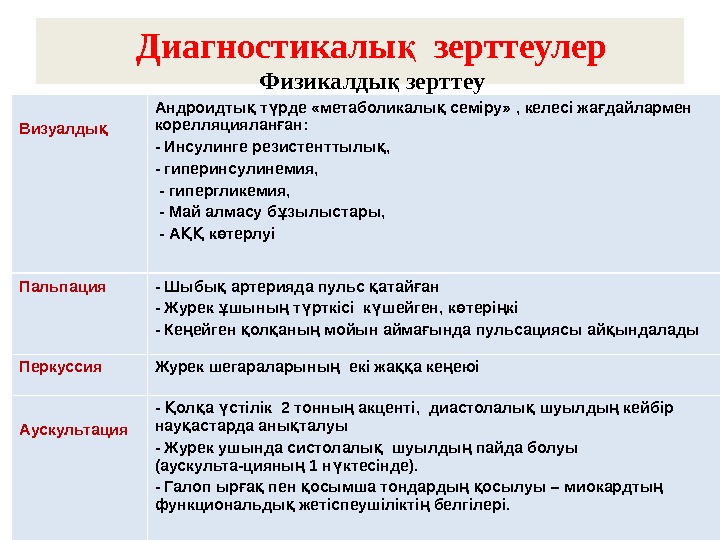 Диагностикалық зерттеулер

Физикалдық зерттеу

| | |
|---|---|
| Визуалдық | Андроидтық түрде «метаболикалық семіру» , келесі жағдайлармен корелляцияланған: - Инсулинге резистенттылық, - гиперинсулинемия, - гипергликемия, - Май алмасу бұзылыстары, - АҚҚ көтерлуі |
| Пальпация | - Шыбық артерияда пульс қатайған - Журек ұшының түрткісі күшейген, көтеріңкі - Кеңейген қолқаның мойын аймағында пульсациясы айқындалады |
| Перкуссия | Журек шегараларының екі жаққа кеңеюі |
| Аускультация | - Қолқа үстілік 2 тонның акценті, диастолалық шуылдың кейбір науқастарда анықталуы - Журек ушында систолалық шуылдың пайда болуы (аускульта-цияның 1 нүктесінде). - Галоп ырғақ пен қосымша тондардың қосылуы – миокардтың функциональдық жетіспеушіліктің белгілері. |